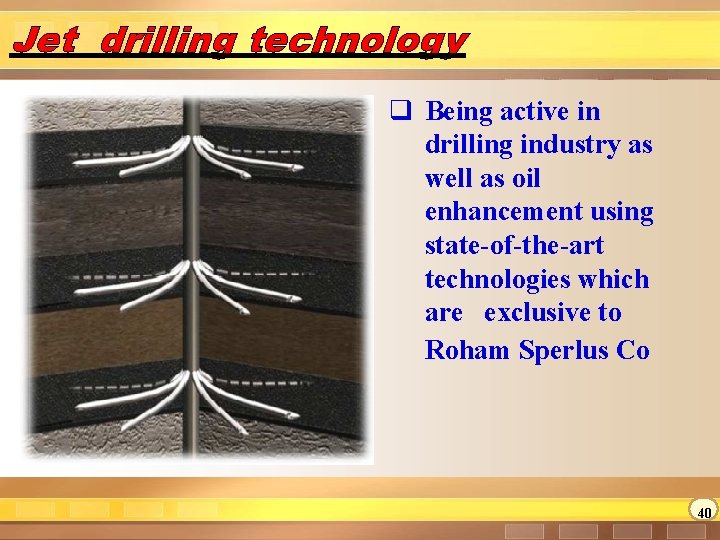 Jet drilling technology

❑ Being active in drilling industry as well as oil enhancement using state-of-the-art technologies which are exclusive to Roham Sperlus Co

40